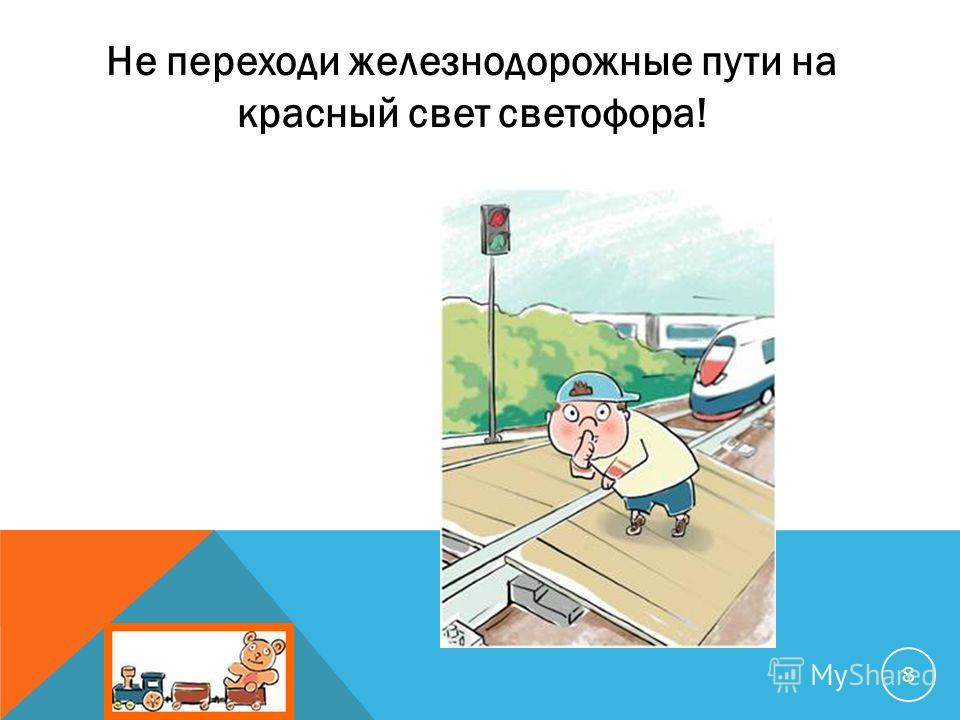 Не переходи железнодорожные пути на красный свет светофора!

MyShared

8